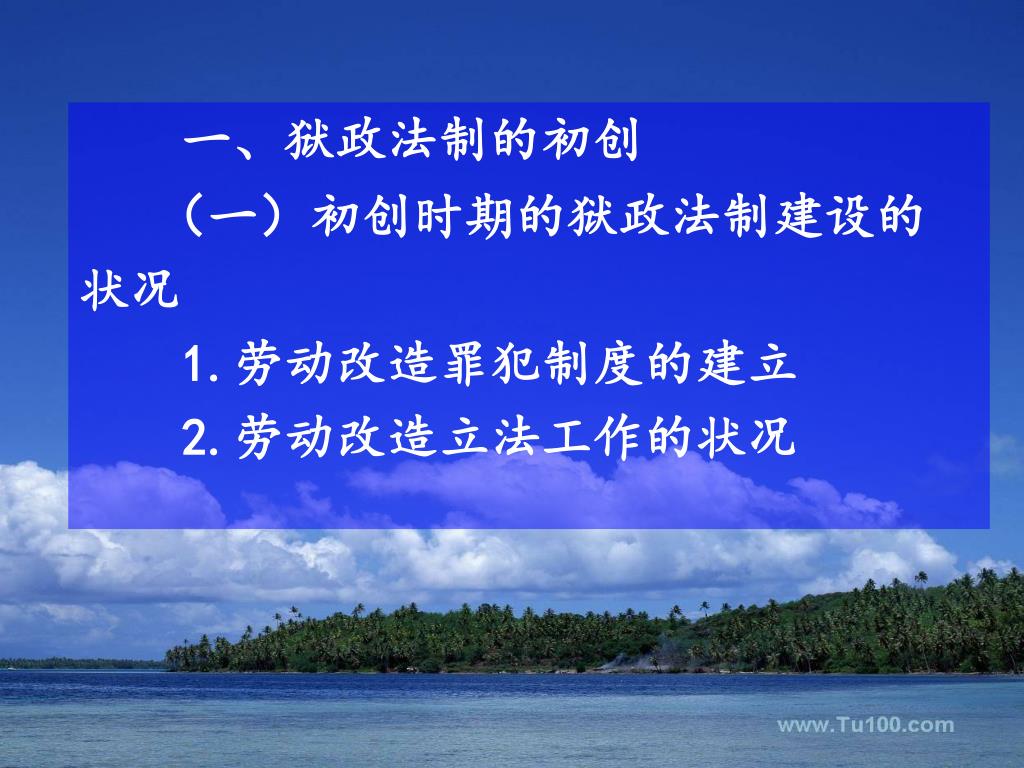 一、狱政法制的初创

（一）初创时期的狱政法制建设的状况

1. 劳动改造罪犯制度的建立

2. 劳动改造立法工作的状况

www.Tu100.com